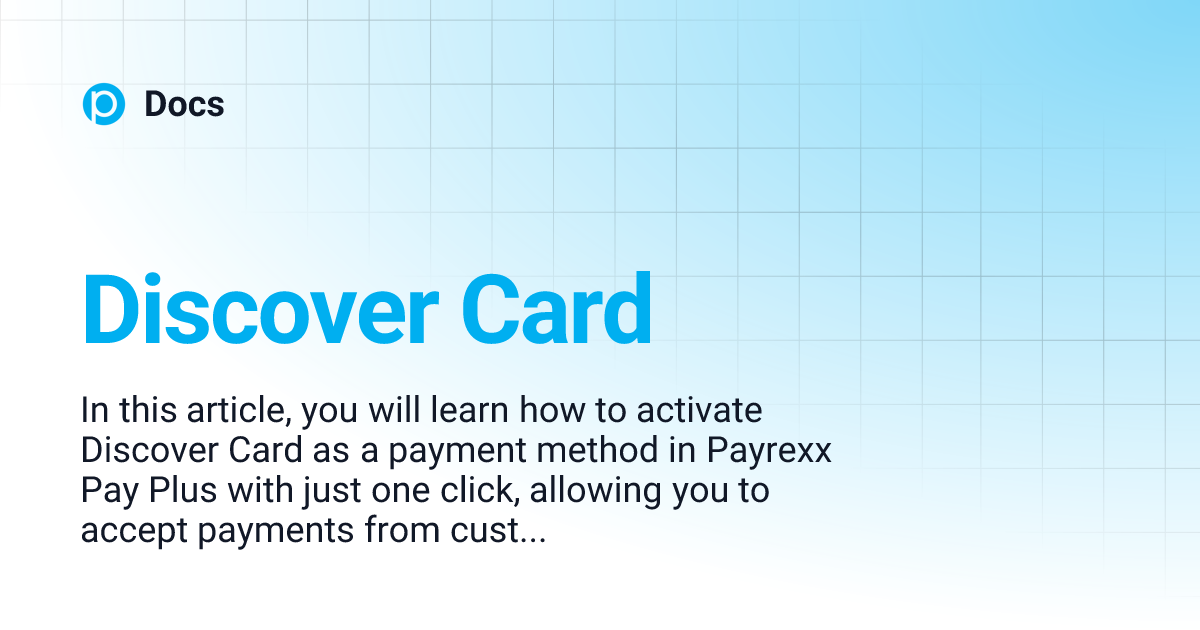 Docs

Discover Card

In this article, you will learn how to activate Discover Card as a payment method in Payrexx Pay Plus with just one click, allowing you to accept payments from cust...